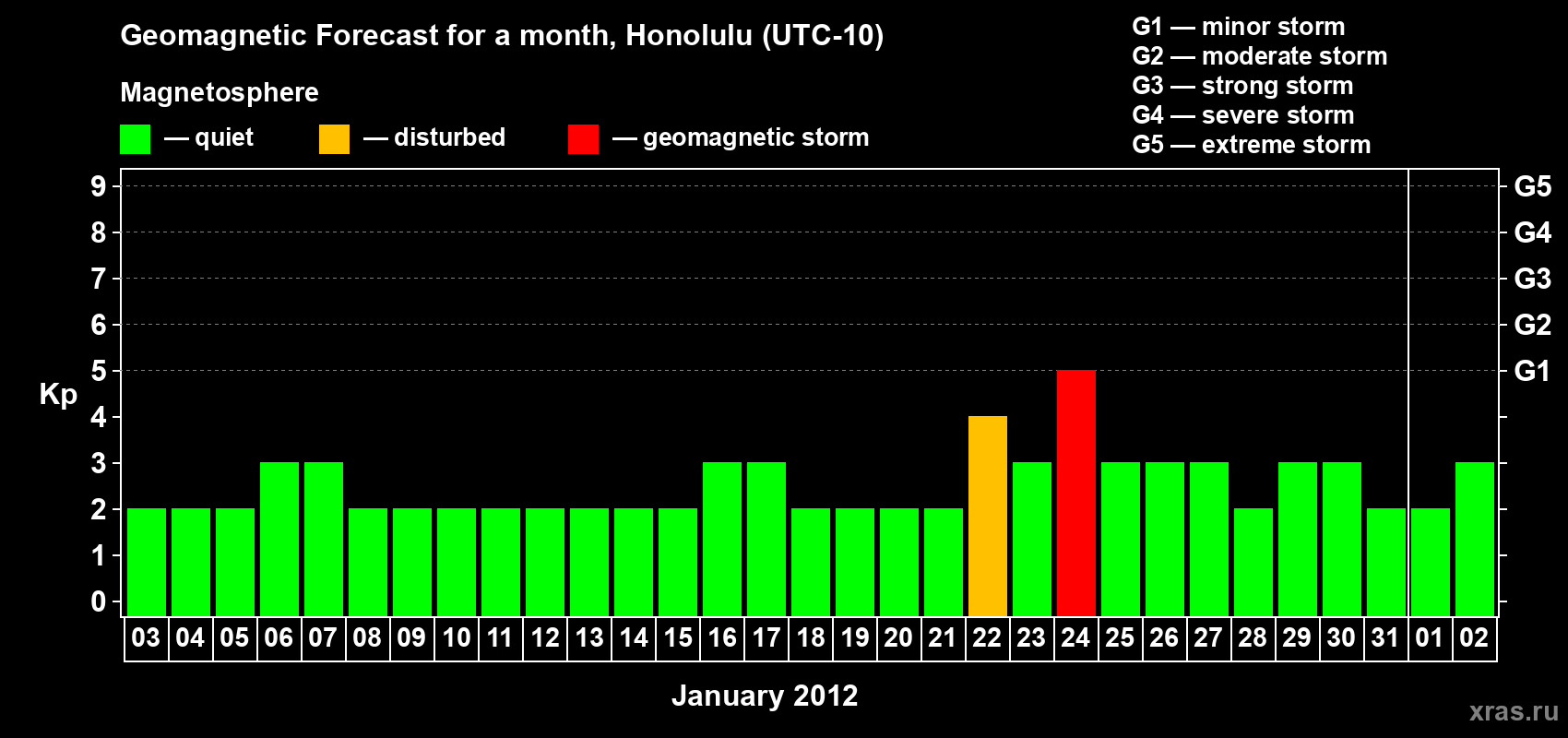 Geomagnetic Forecast for a month, Honolulu (UTC-10)

Magnetosphere

— quiet — disturbed — geomagnetic storm

G1 — minor storm
G2 — moderate storm
G3 — strong storm
G4 — severe storm
G5 — extreme storm

Kp

9
8
7
6
5
4
3
2
1
0

G5
G4
G3
G2
G1

03 04 05 06 07 08 09 10 11 12 13 14 15 16 17 18 19 20 21 22 23 24 25 26 27 28 29 30 31 01 02

January 2012

xras.ru